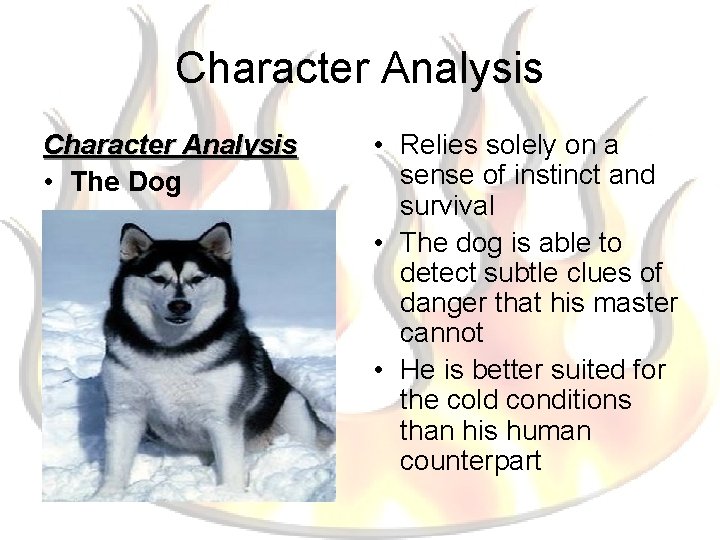 Character Analysis

Character Analysis

• The Dog

• Relies solely on a sense of instinct and survival
• The dog is able to detect subtle clues of danger that his master cannot
• He is better suited for the cold conditions than his human counterpart